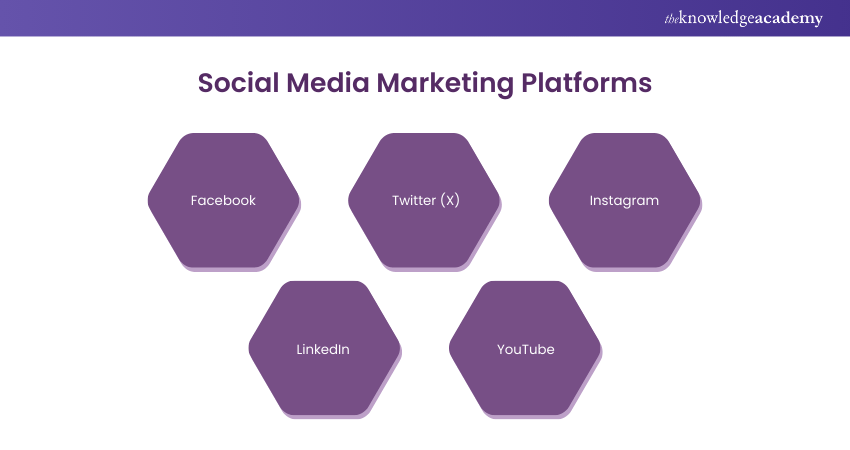 theknowledgeacademy

Social Media Marketing Platforms

Facebook

Twitter (X)

Instagram

LinkedIn

YouTube